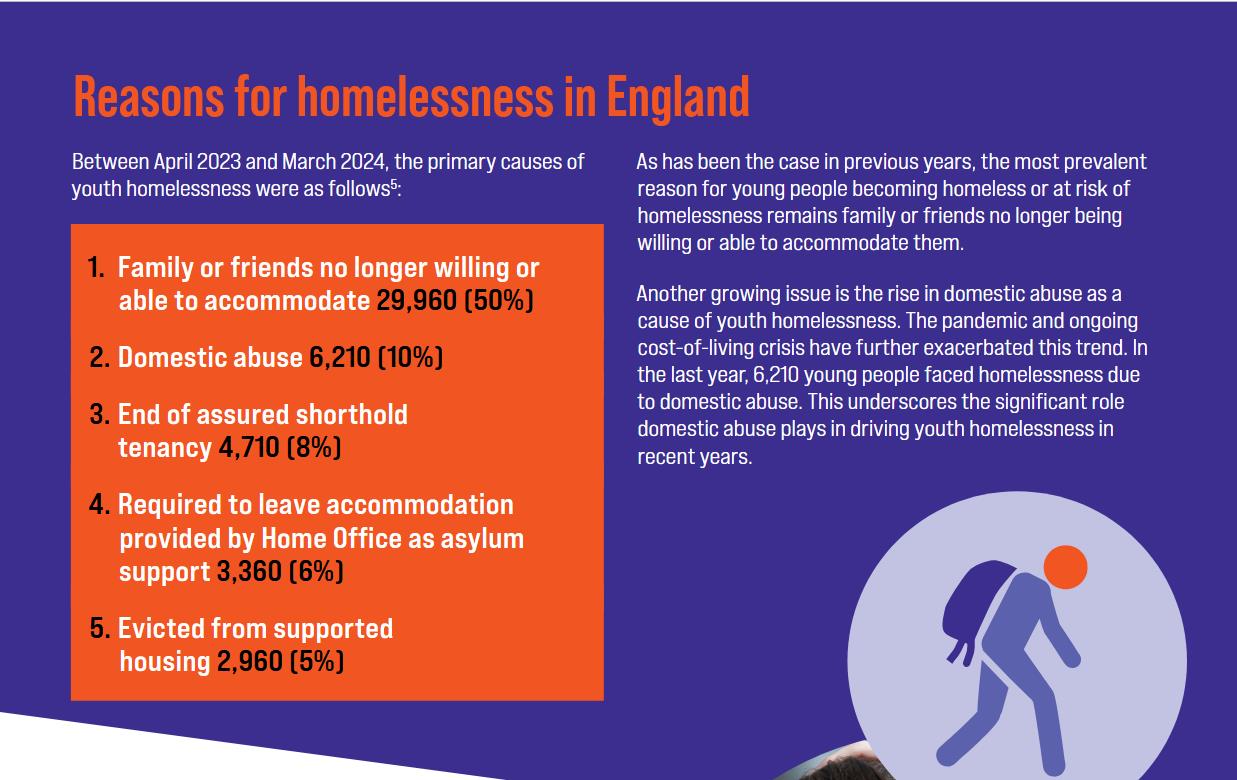 Reasons for homelessness in England

Between April 2023 and March 2024, the primary causes of youth homelessness were as follows$^5$:

1. Family or friends no longer willing or able to accommodate 29,960 (50%)

2. Domestic abuse 6,210 (10%)

3. End of assured shorthold tenancy 4,710 (8%)

4. Required to leave accommodation provided by Home Office as asylum support 3,360 (6%)

5. Evicted from supported housing 2,960 (5%)

As has been the case in previous years, the most prevalent reason for young people becoming homeless or at risk of homelessness remains family or friends no longer being willing or able to accommodate them.

Another growing issue is the rise in domestic abuse as a cause of youth homelessness. The pandemic and ongoing cost-of-living crisis have further exacerbated this trend. In the last year, 6,210 young people faced homelessness due to domestic abuse. This underscores the significant role domestic abuse plays in driving youth homelessness in recent years.